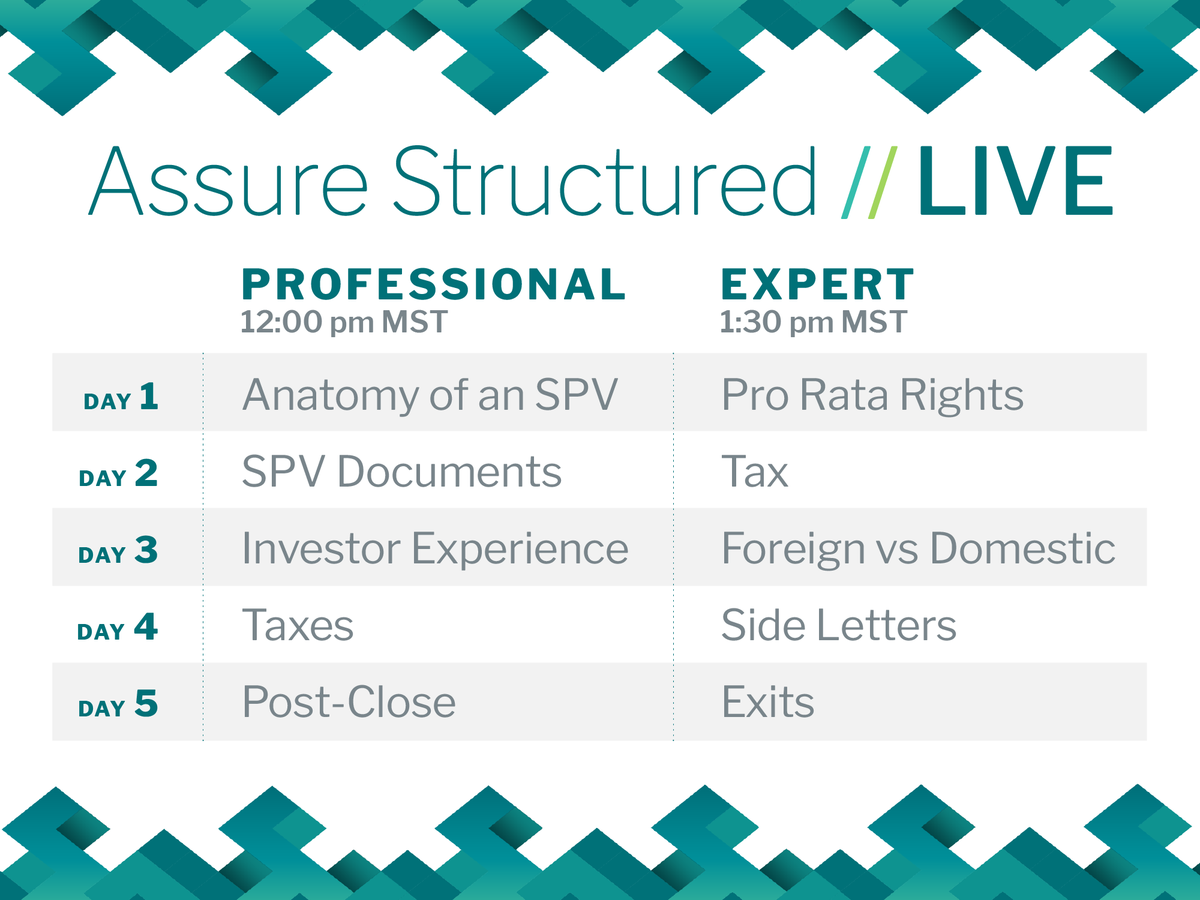 Assure Structured // LIVE

|  | PROFESSIONAL 12:00 pm MST | EXPERT 1:30 pm MST |
|---|---|---|
| DAY 1 | Anatomy of an SPV | Pro Rata Rights |
| DAY 2 | SPV Documents | Tax |
| DAY 3 | Investor Experience | Foreign vs Domestic |
| DAY 4 | Taxes | Side Letters |
| DAY 5 | Post-Close | Exits |